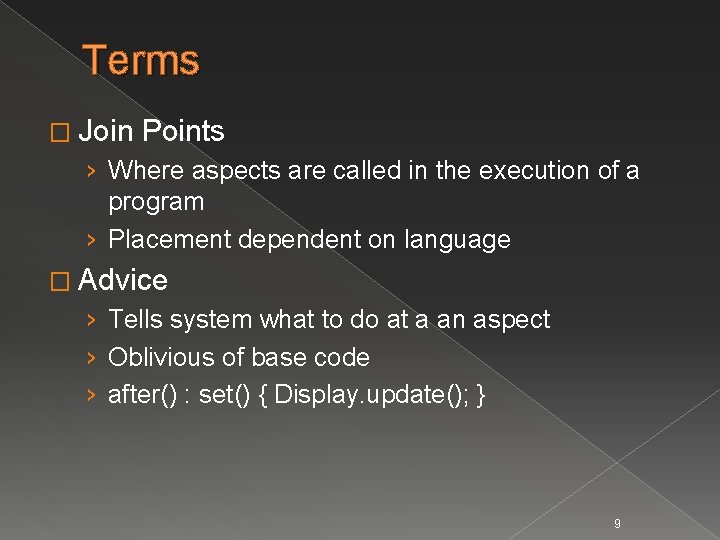 Terms

□ Join Points

› Where aspects are called in the execution of a program

› Placement dependent on language

□ Advice

› Tells system what to do at a an aspect

› Oblivious of base code

› after() : set() { Display.update(); }

9